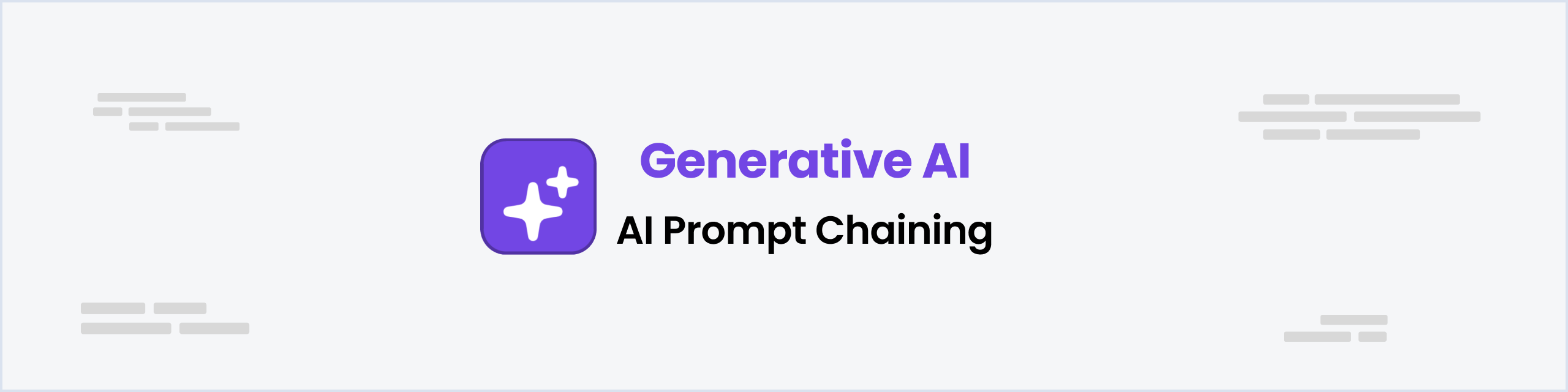 Generative AI
AI Prompt Chaining